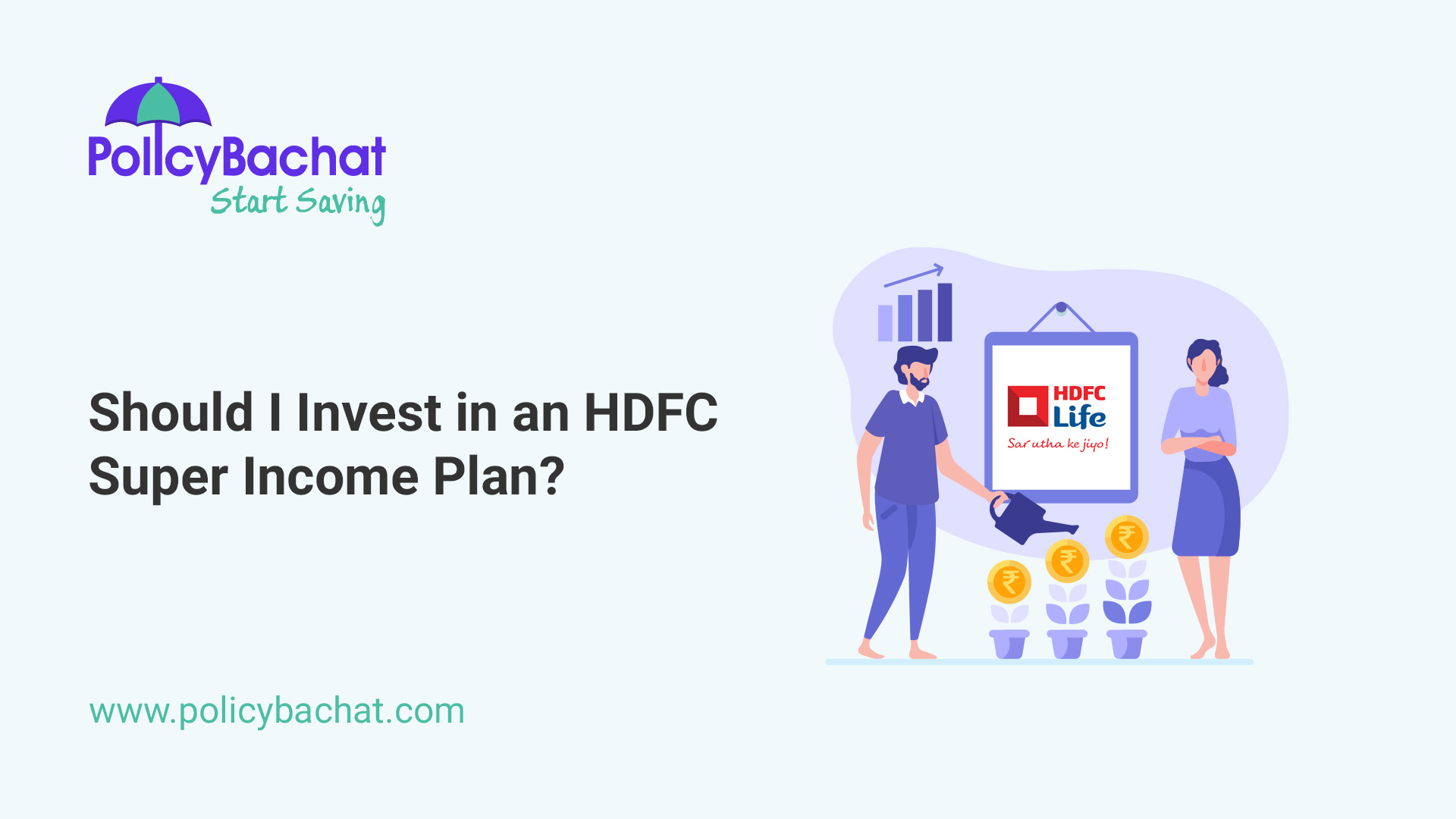 PolicyBachat
Start Saving

Should I Invest in an HDFC Super Income Plan?

HDFC Life
Sar utha ke jiyo!

₹
₹
₹

www.policybachat.com